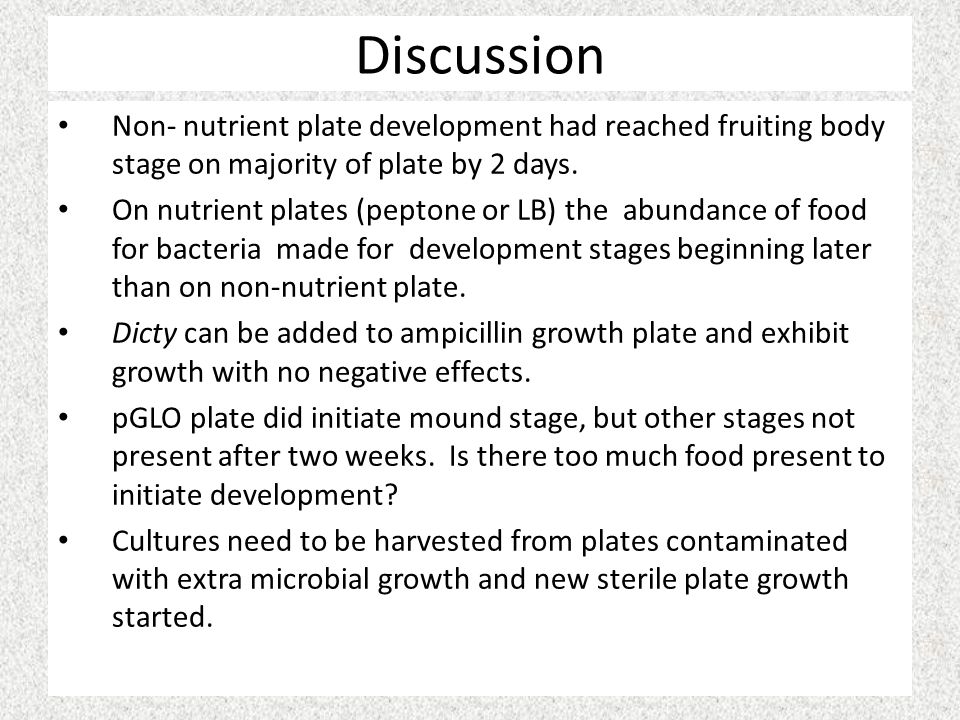 Discussion

• Non- nutrient plate development had reached fruiting body stage on majority of plate by 2 days.

• On nutrient plates (peptone or LB) the abundance of food for bacteria made for development stages beginning later than on non-nutrient plate.

• Dicty can be added to ampicillin growth plate and exhibit growth with no negative effects.

• pGLO plate did initiate mound stage, but other stages not present after two weeks. Is there too much food present to initiate development?

• Cultures need to be harvested from plates contaminated with extra microbial growth and new sterile plate growth started.